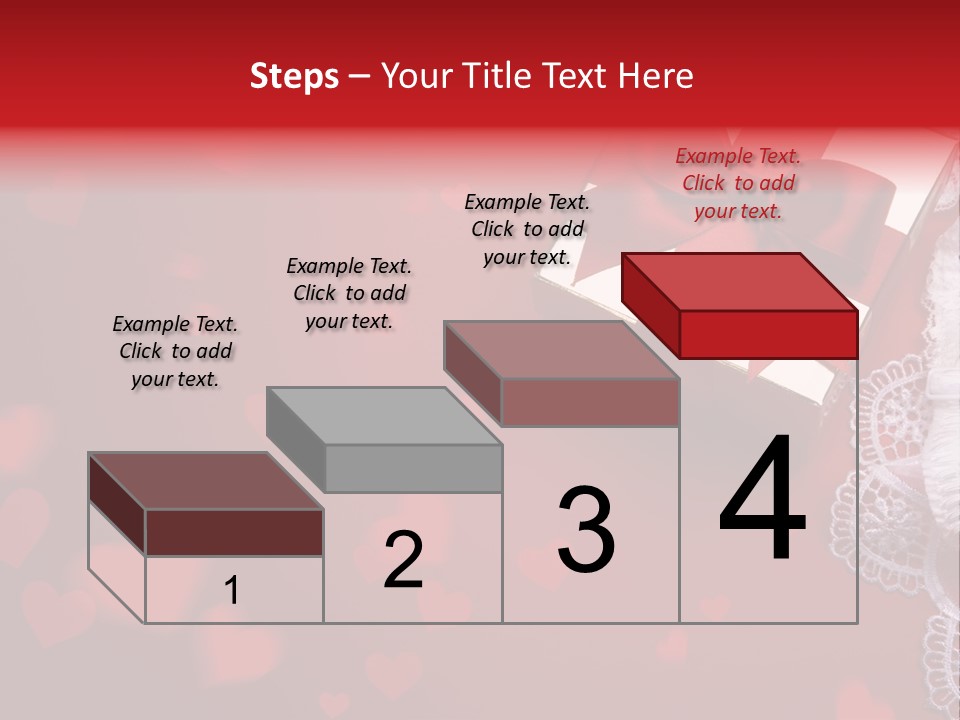 Steps – Your Title Text Here

Example Text. Click to add your text.

Example Text. Click to add your text.

Example Text. Click to add your text.

Example Text. Click to add your text.

1

2

3

4